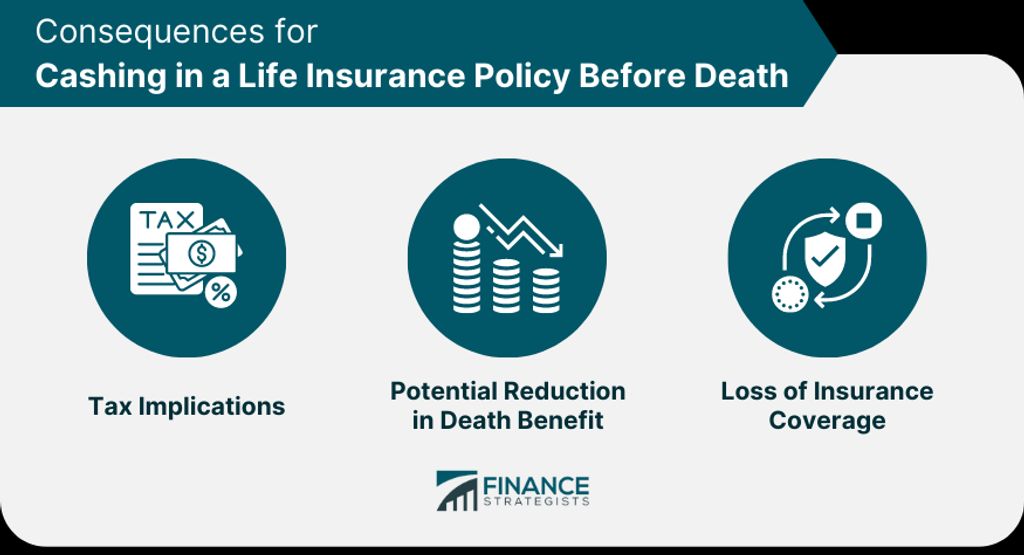 Consequences for
Cashing in a Life Insurance Policy Before Death

TAX

$

%

Tax Implications

Potential Reduction in Death Benefit

Loss of Insurance Coverage

FINANCE STRATEGISTS